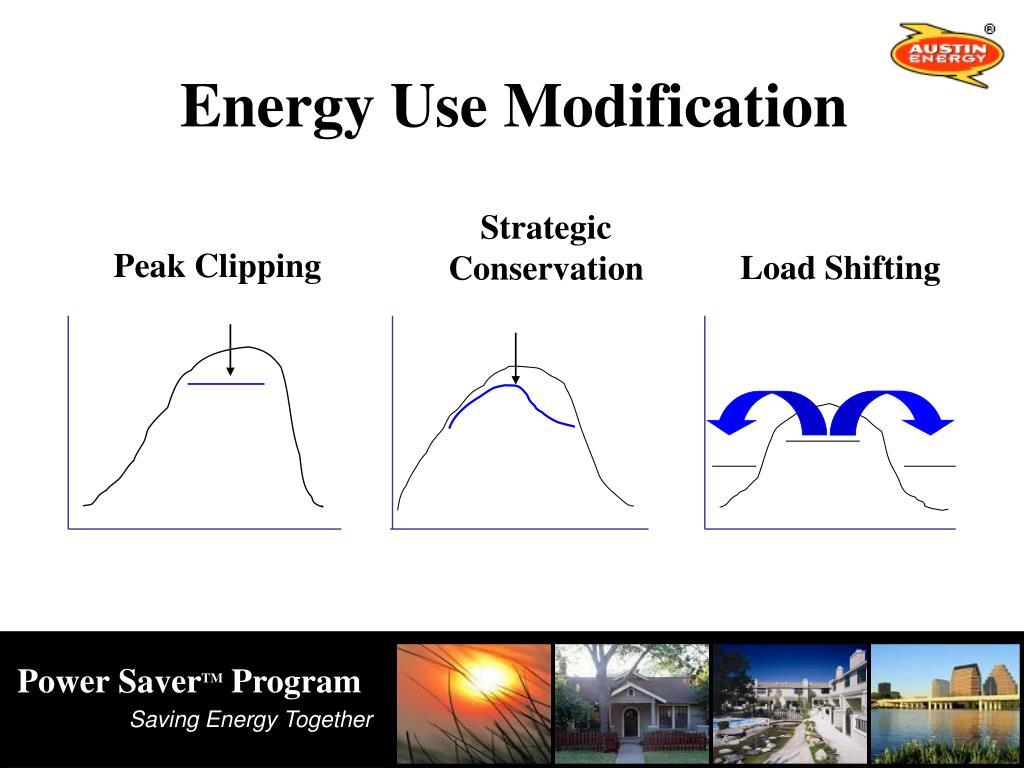 AUSTIN ENERGY ®

Energy Use Modification

Peak Clipping

Strategic Conservation

Load Shifting

Power Saver™ Program

Saving Energy Together